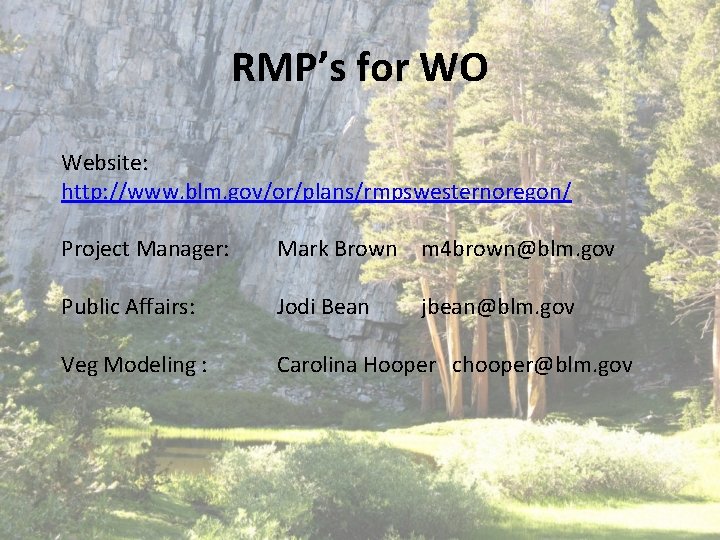 RMP's for WO

Website:
http://www.blm.gov/or/plans/rmpswesternoregon/

Project Manager: Mark Brown m4brown@blm.gov

Public Affairs: Jodi Bean jbean@blm.gov

Veg Modeling : Carolina Hooper chooper@blm.gov